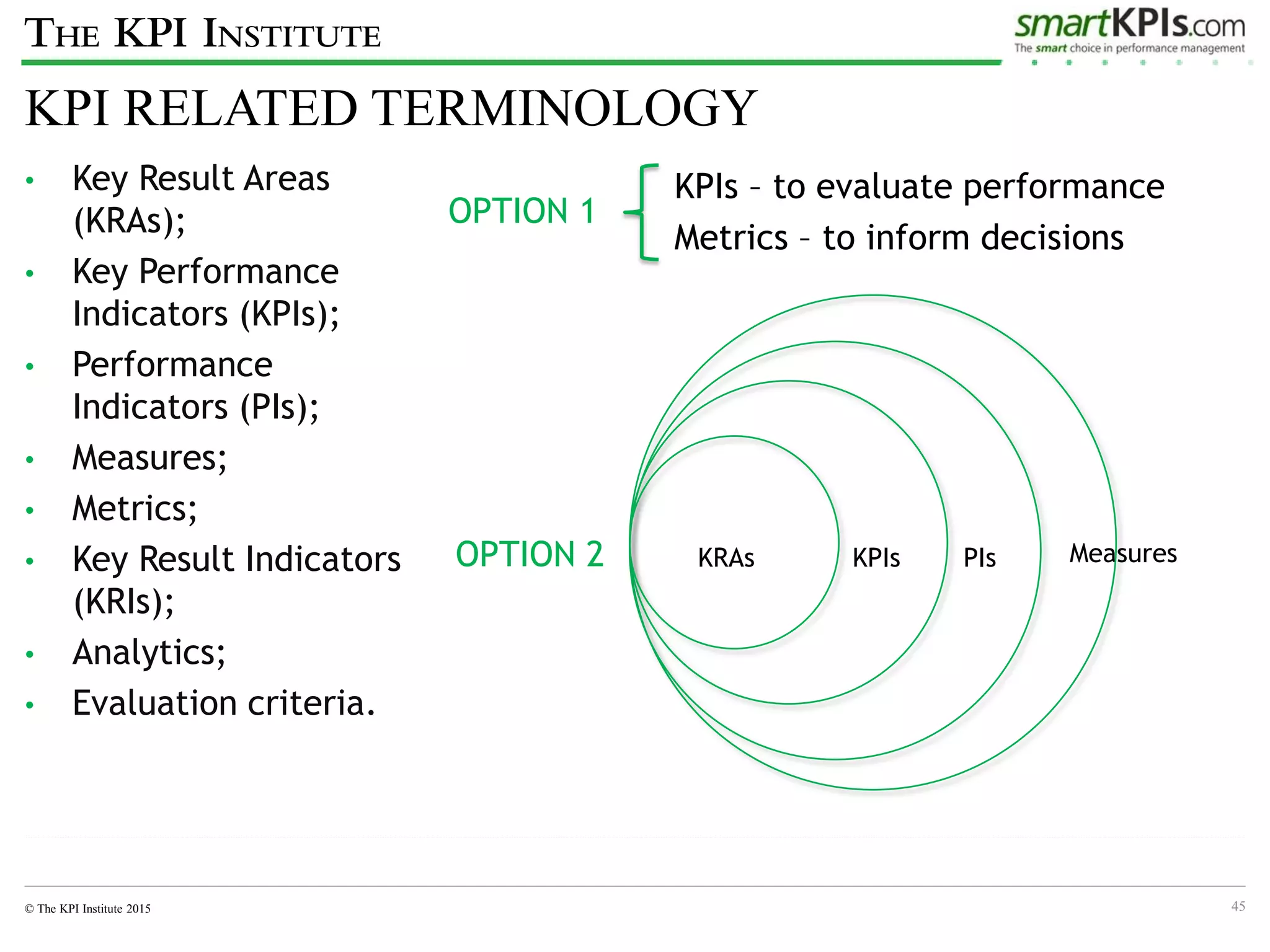 THE KPI INSTITUTE

smartKPIs.com
The smart choice in performance management

KPI RELATED TERMINOLOGY

• Key Result Areas (KRAs);
• Key Performance Indicators (KPIs);
• Performance Indicators (PIs);
• Measures;
• Metrics;
• Key Result Indicators (KRIs);
• Analytics;
• Evaluation criteria.

OPTION 1
KPIs – to evaluate performance
Metrics – to inform decisions

OPTION 2
KRAs
KPIs
PIs
Measures

© The KPI Institute 2015

45